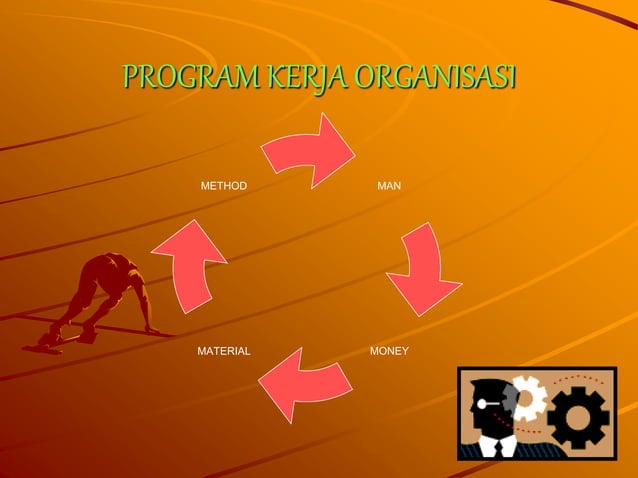 PROGRAM KERJA ORGANISASI

METHOD

MAN

MONEY

MATERIAL